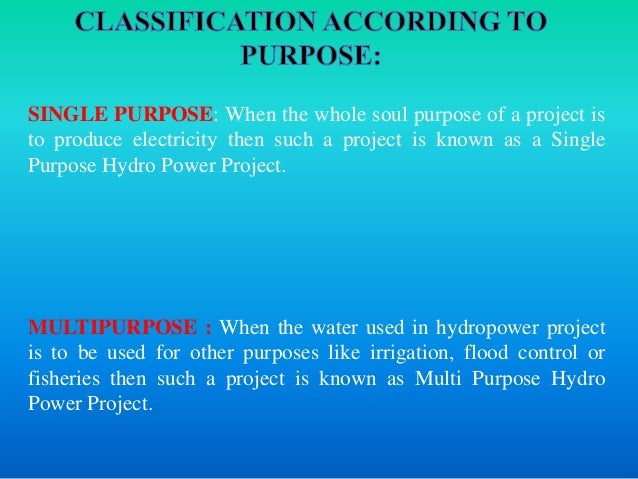 CLASSIFICATION ACCORDING TO PURPOSE:

SINGLE PURPOSE: When the whole soul purpose of a project is to produce electricity then such a project is known as a Single Purpose Hydro Power Project.

MULTIPURPOSE : When the water used in hydropower project is to be used for other purposes like irrigation, flood control or fisheries then such a project is known as Multi Purpose Hydro Power Project.